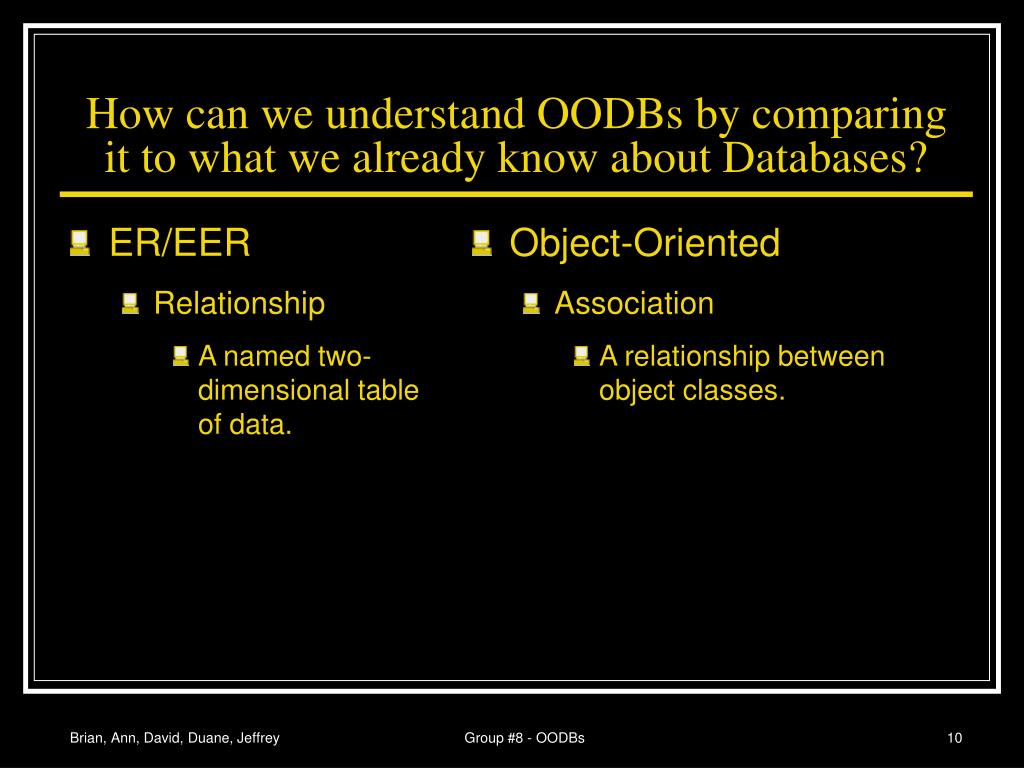 How can we understand OODBs by comparing it to what we already know about Databases?

ER/EER

Relationship

A named two-dimensional table of data.

Object-Oriented

Association

A relationship between object classes.

Brian, Ann, David, Duane, Jeffrey

Group #8 - OODBs

10